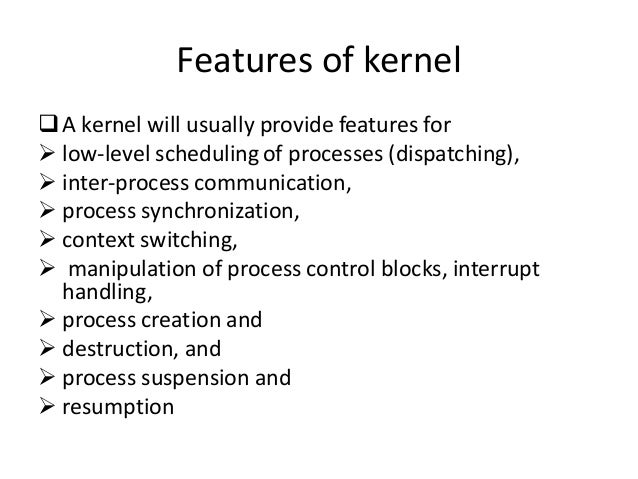 Features of kernel

❑ A kernel will usually provide features for
➢ low-level scheduling of processes (dispatching),
➢ inter-process communication,
➢ process synchronization,
➢ context switching,
➢ manipulation of process control blocks, interrupt handling,
➢ process creation and
➢ destruction, and
➢ process suspension and
➢ resumption